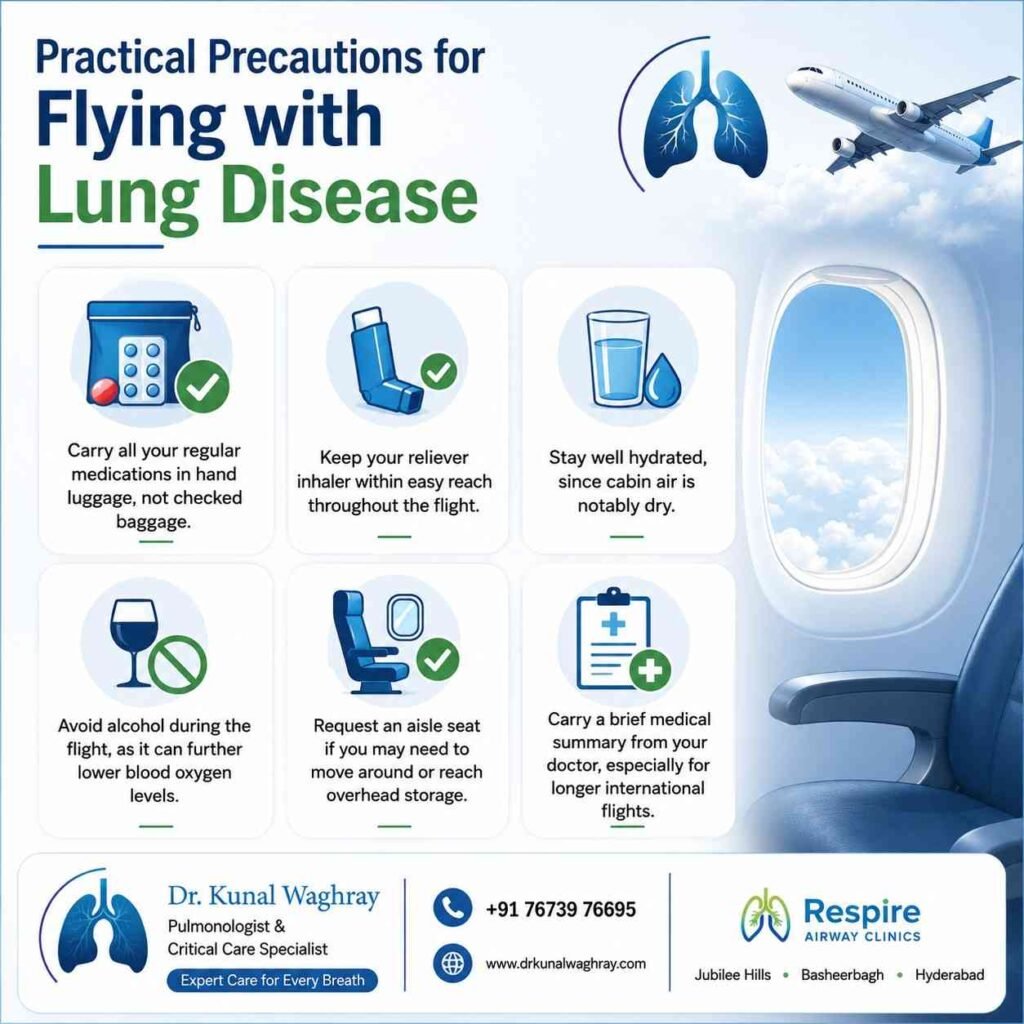 Practical Precautions for
Flying with
Lung Disease

Carry all your regular medications in hand luggage, not checked baggage.

Keep your reliever inhaler within easy reach throughout the flight.

Stay well hydrated, since cabin air is notably dry.

Avoid alcohol during the flight, as it can further lower blood oxygen levels.

Request an aisle seat if you may need to move around or reach overhead storage.

Carry a brief medical summary from your doctor, especially for longer international flights.

Dr. Kunal Waghray
Pulmonologist &
Critical Care Specialist
Expert Care for Every Breath

+91 76739 76695
www.drkunalwaghray.com

Respire
AIRWAY CLINICS
Jubilee Hills • Basheerbagh • Hyderabad